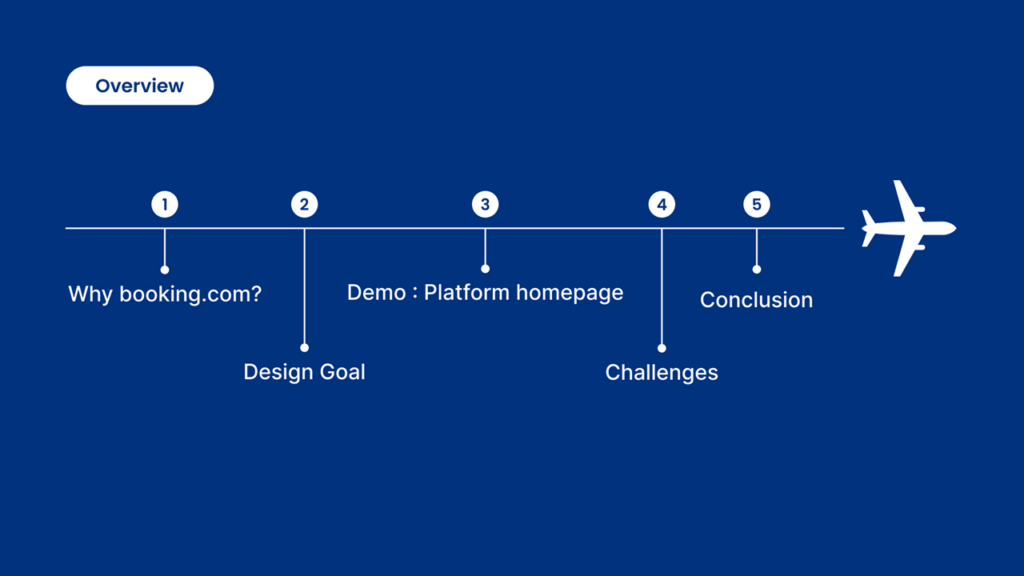 Overview

1
Why booking.com?

2
Design Goal

3
Demo : Platform homepage

4
Challenges

5
Conclusion